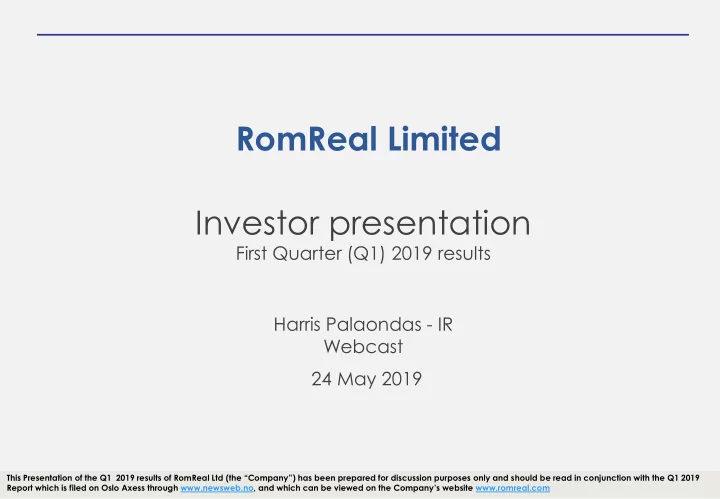 RomReal Limited

Investor presentation
First Quarter (Q1) 2019 results

Harris Palaondas - IR
Webcast

24 May 2019

This Presentation of the Q1 2019 results of RomReal Ltd (the "Company") has been prepared for discussion purposes only and should be read in conjunction with the Q1 2019 Report which is filed on Oslo Axess through www.newsweb.no, and which can be viewed on the Company's website www.romreal.com